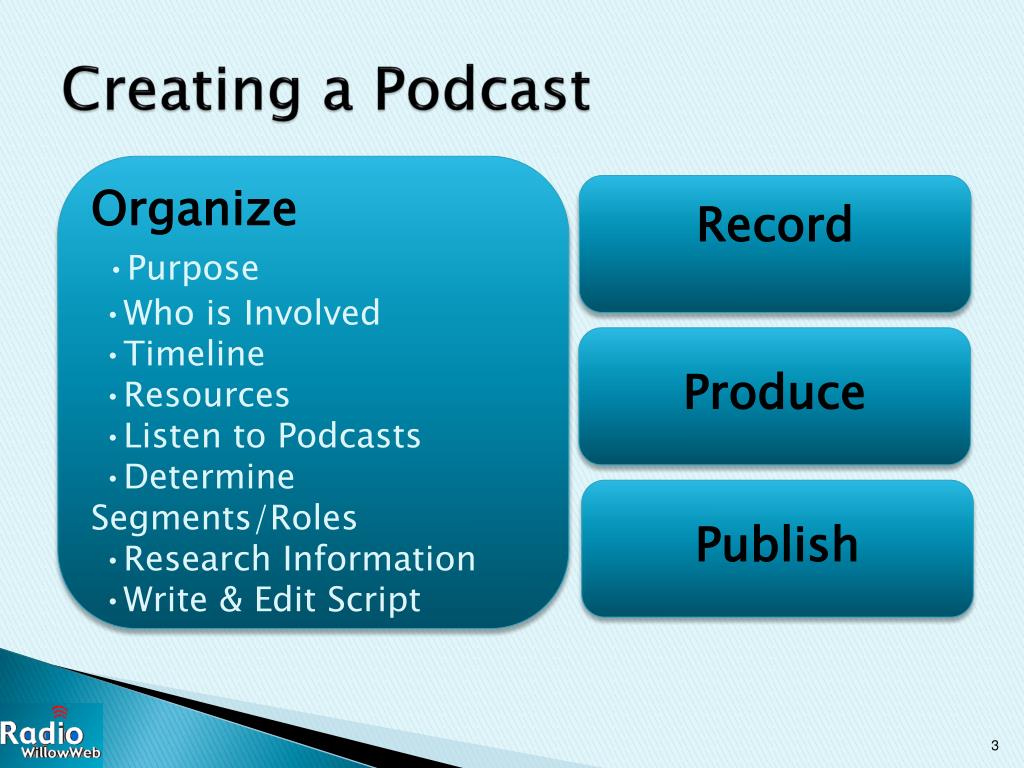 Creating a Podcast

Organize
•Purpose
•Who is Involved
•Timeline
•Resources
•Listen to Podcasts
•Determine Segments/Roles
•Research Information
•Write & Edit Script

Record

Produce

Publish

Radio
WillowWeb

3